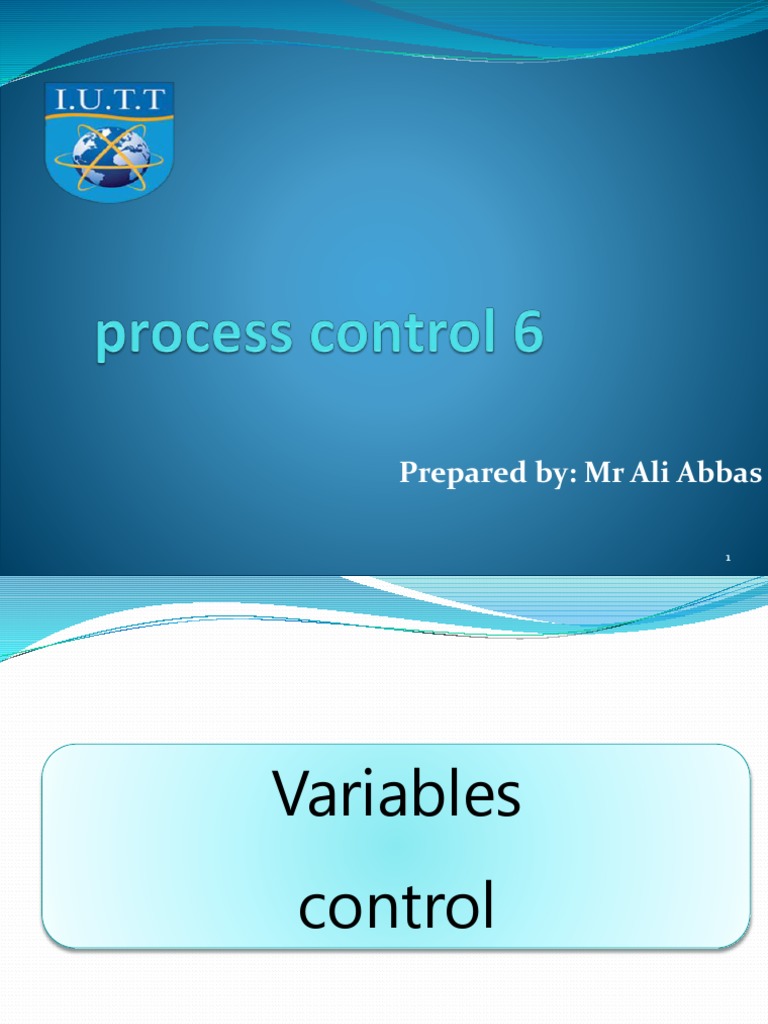 I.U.T.T

process control 6

Prepared by: Mr Ali Abbas

1

Variables control